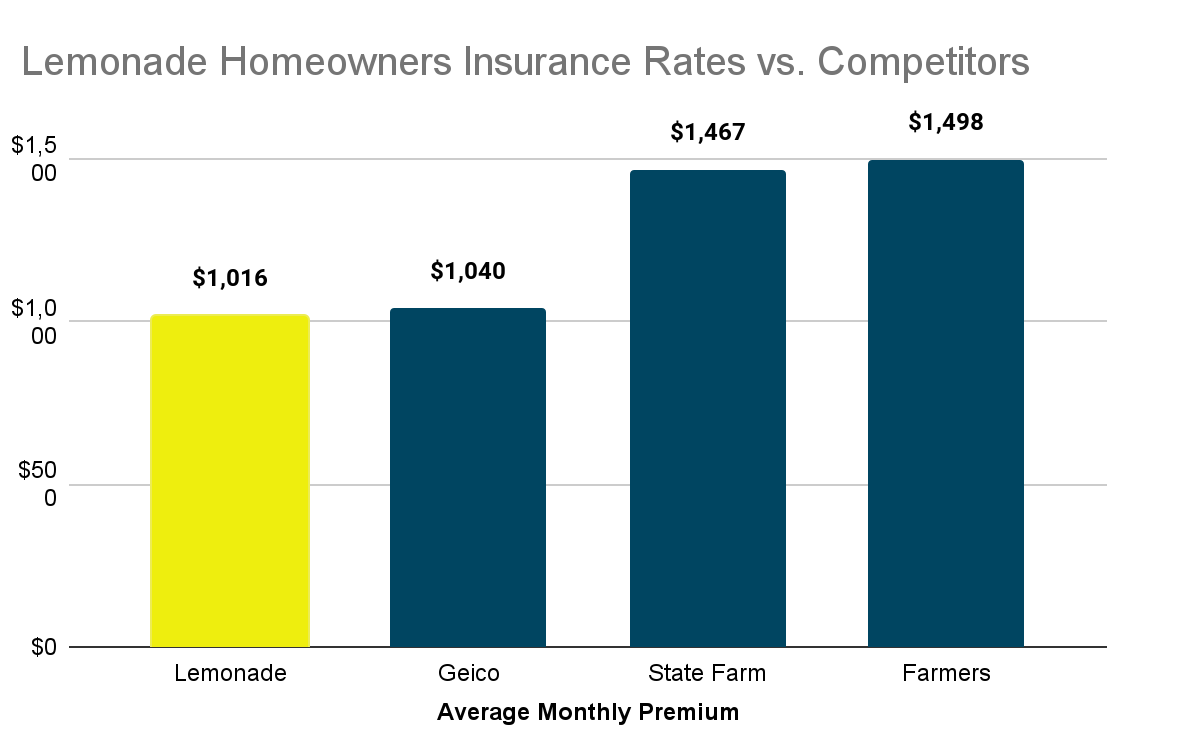 Lemonade Homeowners Insurance Rates vs. Competitors

$1,500
$1,000
$500
$0

$1,016
$1,040
$1,467
$1,498

Lemonade
Geico
State Farm
Farmers

Average Monthly Premium